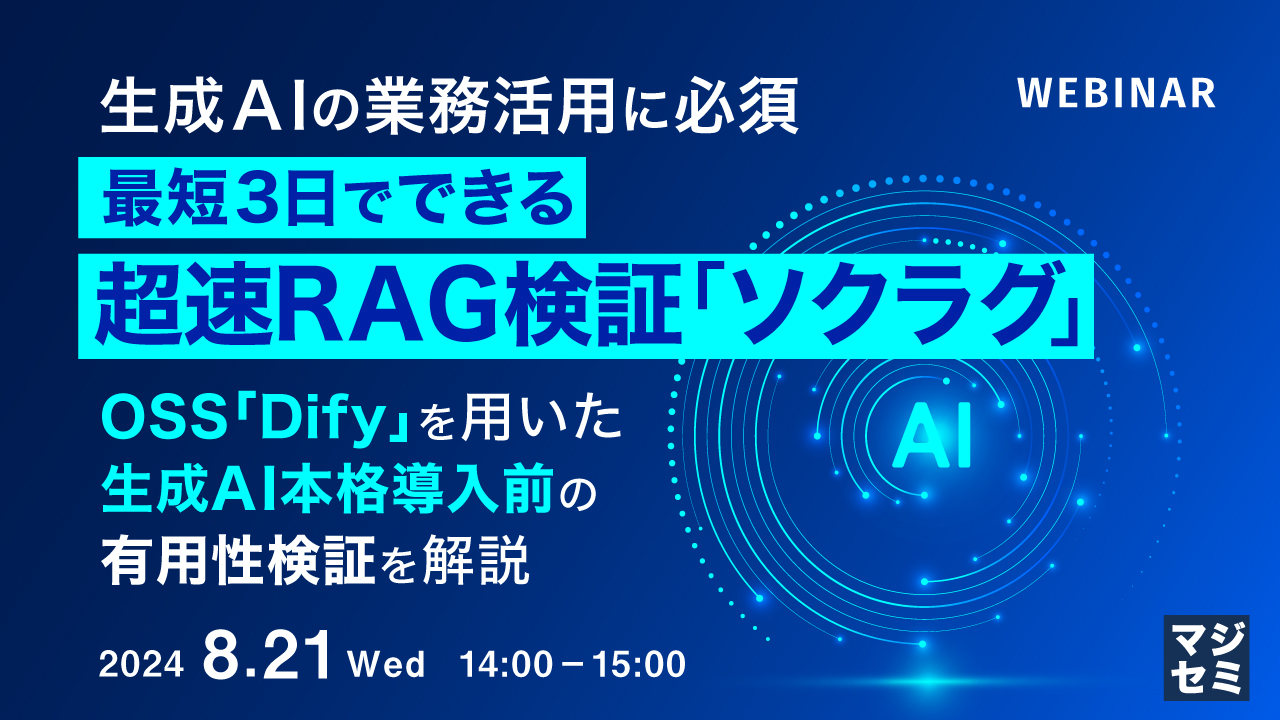 生成AIの業務活用に必須

WEBINAR

最短3日でできる
超速RAG検証「ソクラグ」

OSS「Dify」を用いた
生成AI本格導入前の
有用性検証を解説

AI

2024 8.21 Wed 14:00－15:00

マジセミ